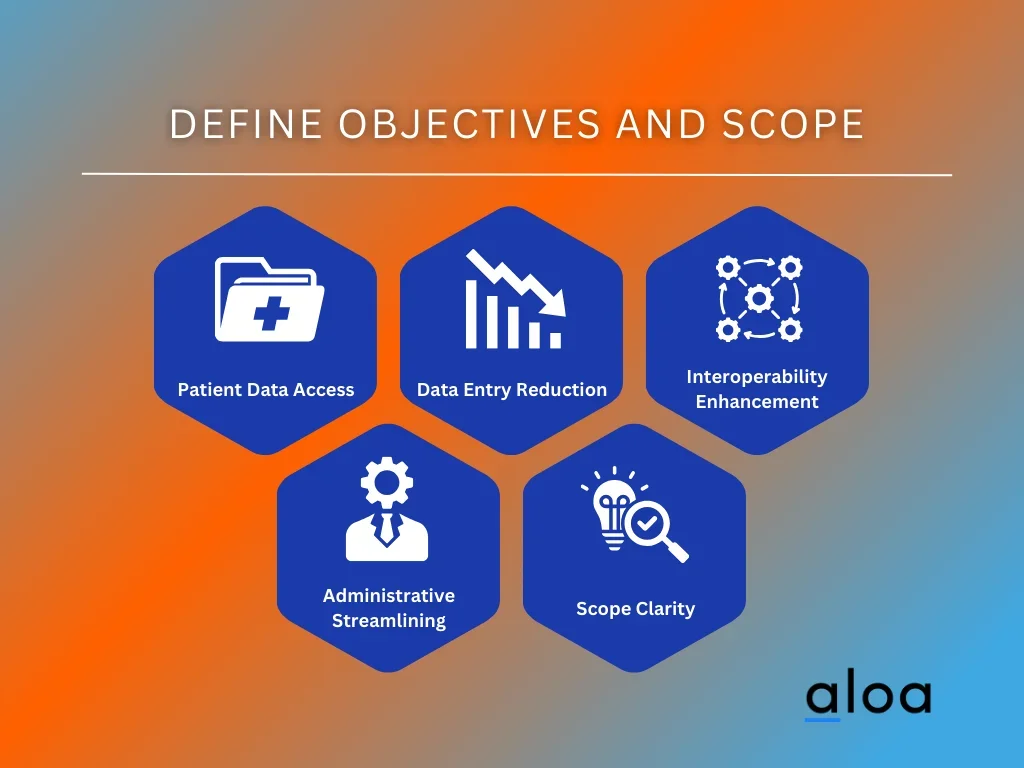 DEFINE OBJECTIVES AND SCOPE

Patient Data Access

Data Entry Reduction

Interoperability Enhancement

Administrative Streamlining

Scope Clarity

aloa